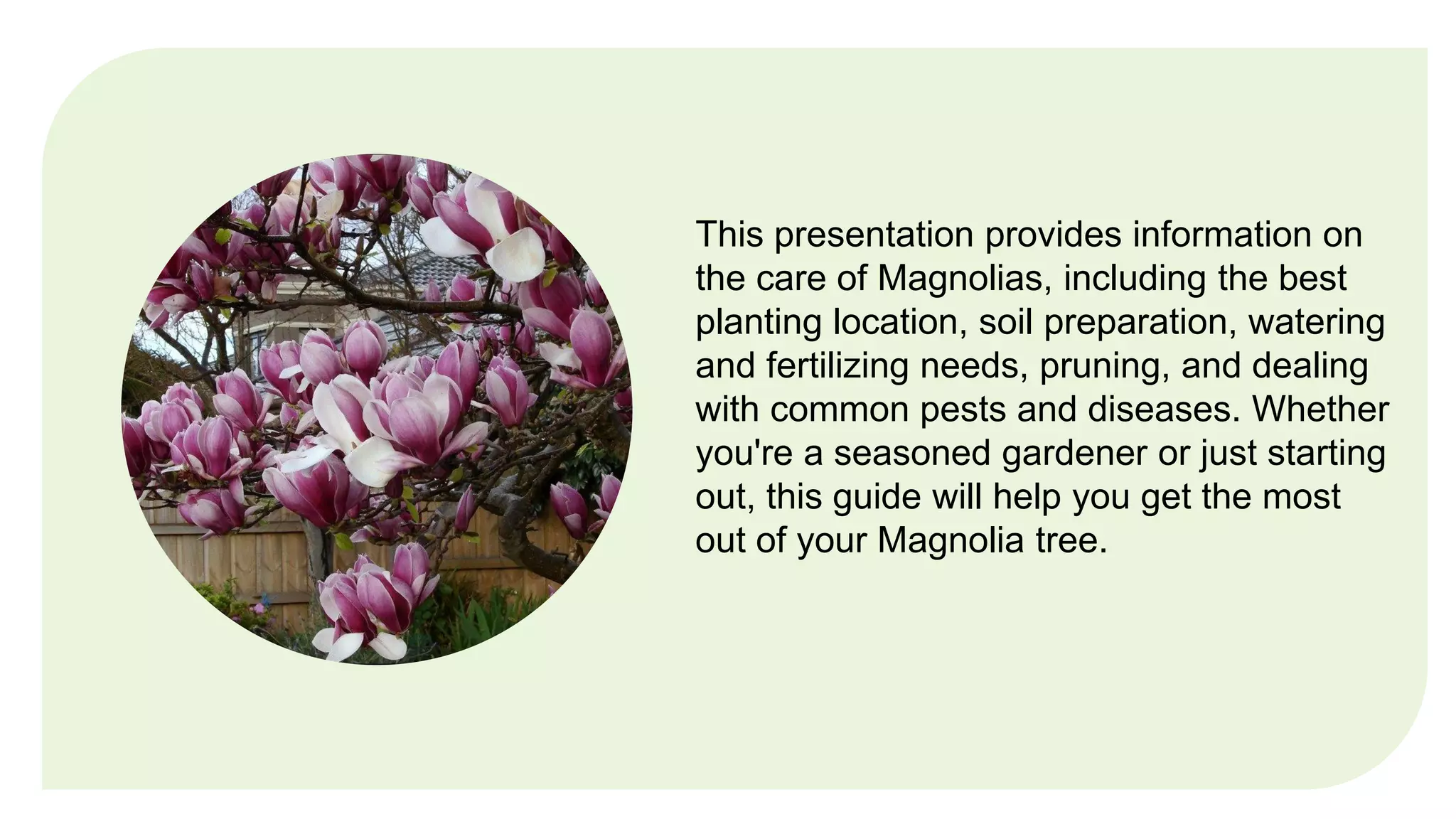 This presentation provides information on the care of Magnolias, including the best planting location, soil preparation, watering and fertilizing needs, pruning, and dealing with common pests and diseases. Whether you're a seasoned gardener or just starting out, this guide will help you get the most out of your Magnolia tree.